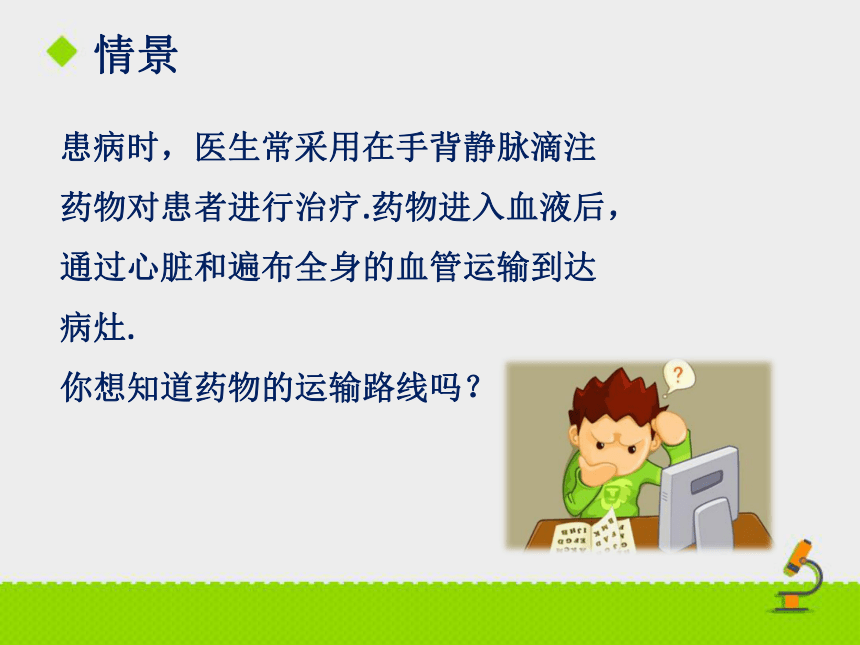 情景

患病时，医生常采用在手背静脉滴注药物对患者进行治疗.药物进入血液后，通过心脏和遍布全身的血管运输到达病灶.

你想知道药物的运输路线吗？

?